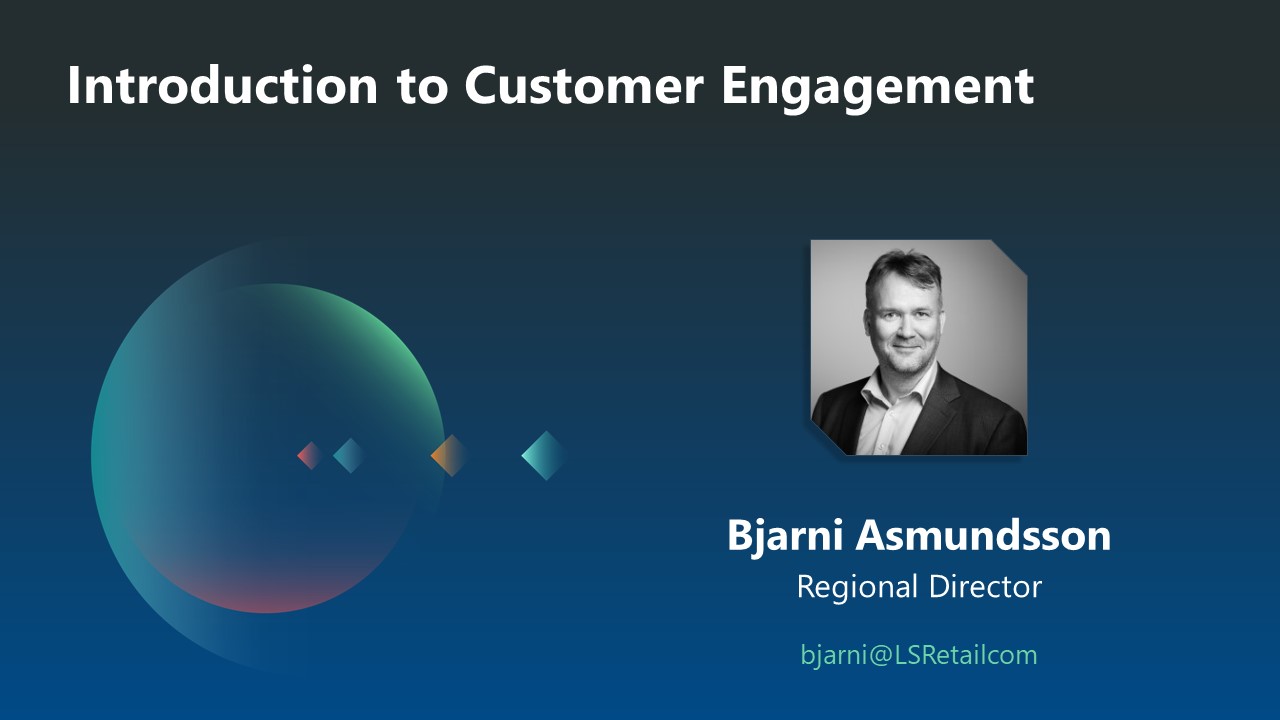 Introduction to Customer Engagement

Bjarni Asmundsson
Regional Director

bjarni@LSRetailcom